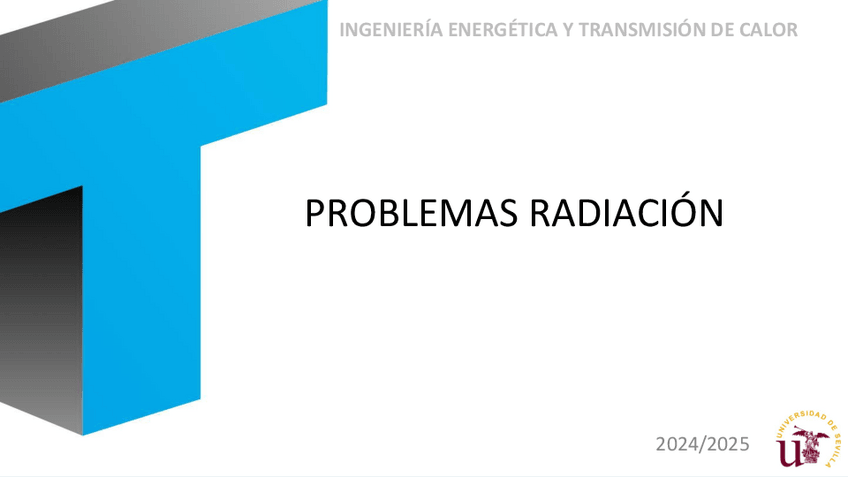 INGENIERÍA ENERGÉTICA Y TRANSMISIÓN DE CALOR

PROBLEMAS RADIACIÓN

2024/2025

UNIVERSIDAD DE SEVILLA